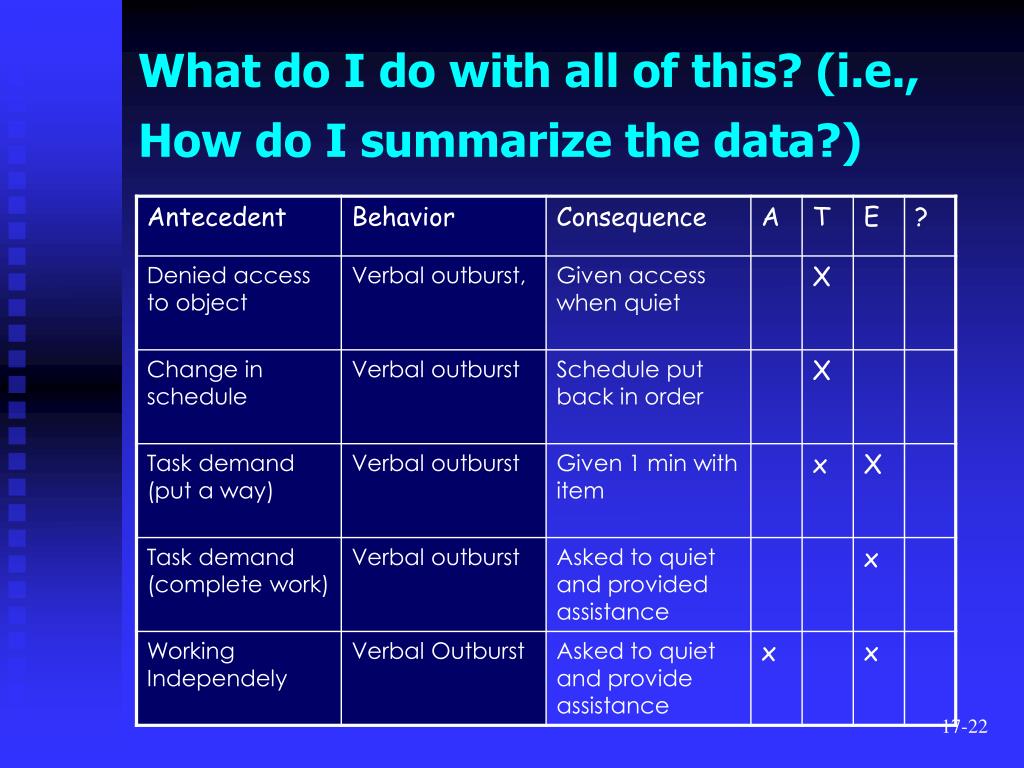 What do I do with all of this? (i.e., How do I summarize the data?)

| Antecedent | Behavior | Consequence | A | T | E | ? |
|---|---|---|---|---|---|---|
| Denied access to object | Verbal outburst, | Given access when quiet | | X | | |
| Change in schedule | Verbal outburst | Schedule put back in order | | X | | |
| Task demand (put a way) | Verbal outburst | Given 1 min with item | | x | X | |
| Task demand (complete work) | Verbal outburst | Asked to quiet and provided assistance | | | x | |
| Working Independely | Verbal Outburst | Asked to quiet and provide assistance | x | | x | |

17-22